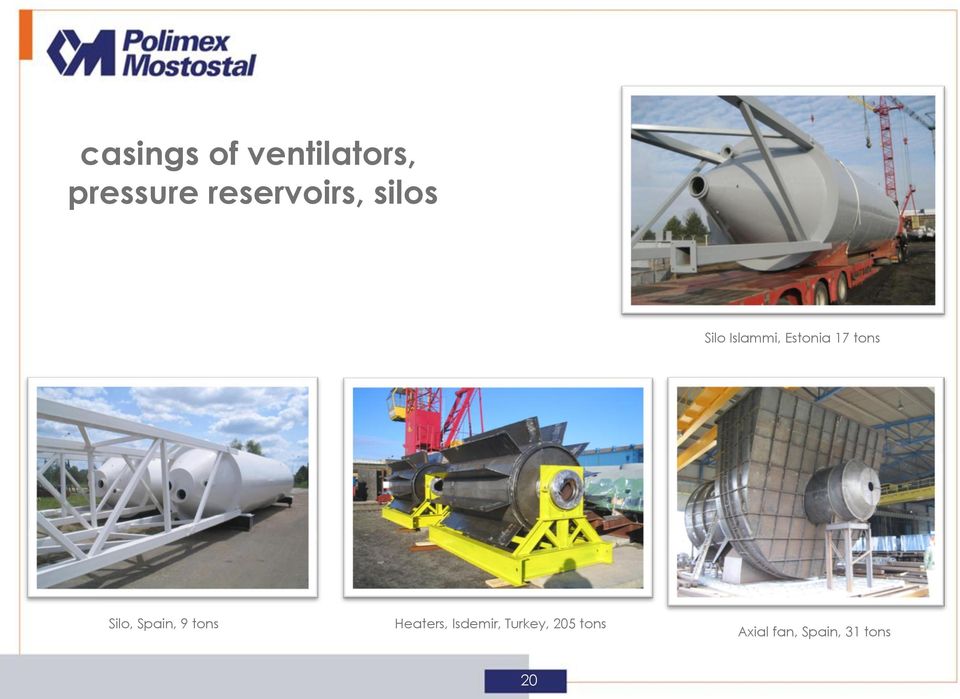 Polimex Mostostal

casings of ventilators, pressure reservoirs, silos

Silo Islammi, Estonia 17 tons

Silo, Spain, 9 tons

Heaters, Isdemir, Turkey, 205 tons

Axial fan, Spain, 31 tons

20